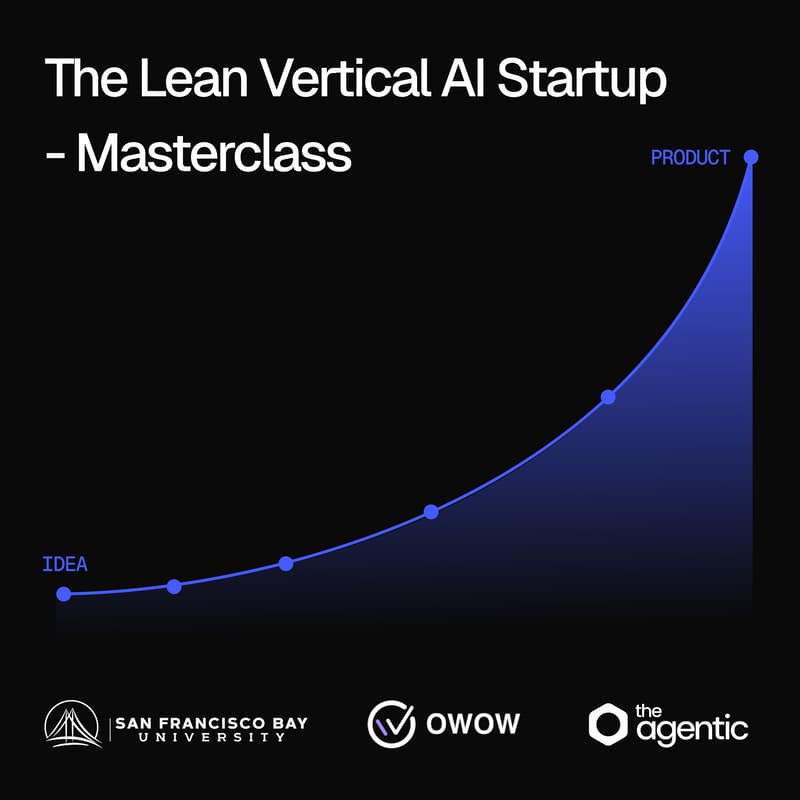 The Lean Vertical AI Startup - Masterclass

PRODUCT

IDEA

SAN FRANCISCO BAY UNIVERSITY

OWOW

the agentic